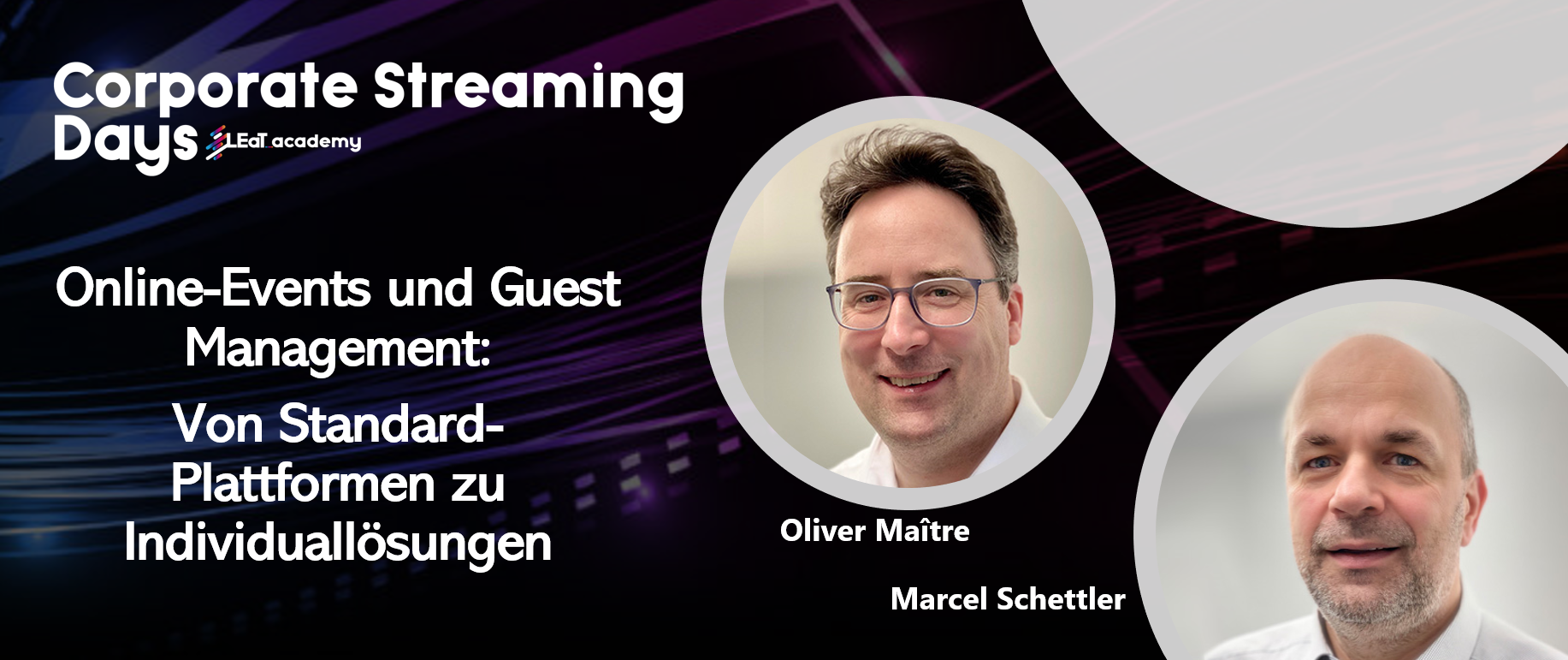 Corporate Streaming Days LEaT academy

Online-Events und Guest Management:

Von Standard-Plattformen zu Individuallösungen

Oliver Maître

Marcel Schettler